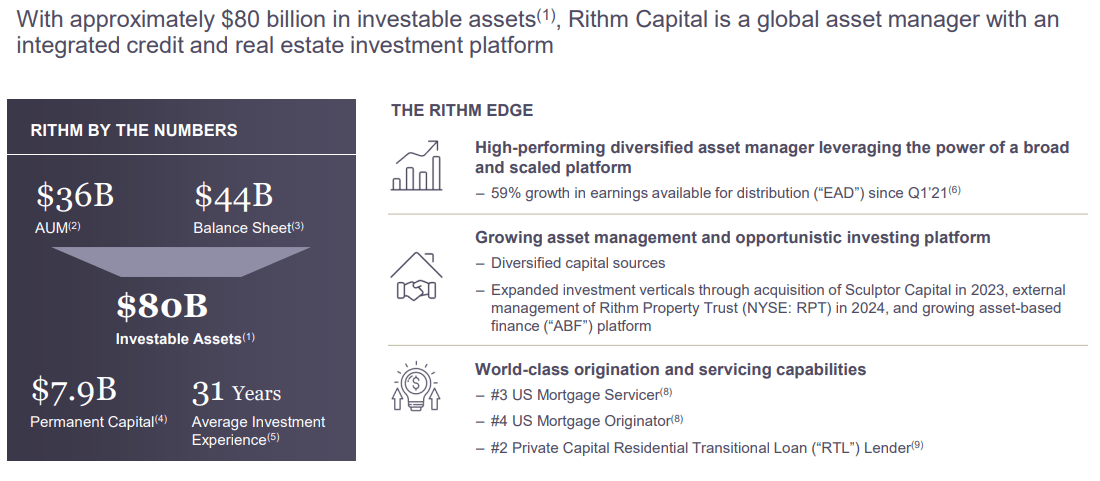 With approximately \$80 billion in investable assets$^{(1)}$, Rithm Capital is a global asset manager with an integrated credit and real estate investment platform

RITHM BY THE NUMBERS

\$36B
AUM$^{(2)}$

\$44B
Balance Sheet$^{(3)}$

\$80B
Investable Assets$^{(1)}$

\$7.9B
Permanent Capital$^{(4)}$

31 Years
Average Investment Experience$^{(5)}$

THE RITHM EDGE

High-performing diversified asset manager leveraging the power of a broad and scaled platform

– 59% growth in earnings available for distribution ("EAD") since Q1'21$^{(6)}$

Growing asset management and opportunistic investing platform

– Diversified capital sources

– Expanded investment verticals through acquisition of Sculptor Capital in 2023, external management of Rithm Property Trust (NYSE: RPT) in 2024, and growing asset-based finance ("ABF") platform

World-class origination and servicing capabilities

– #3 US Mortgage Servicer$^{(8)}$

– #4 US Mortgage Originator$^{(8)}$

– #2 Private Capital Residential Transitional Loan ("RTL") Lender$^{(9)}$